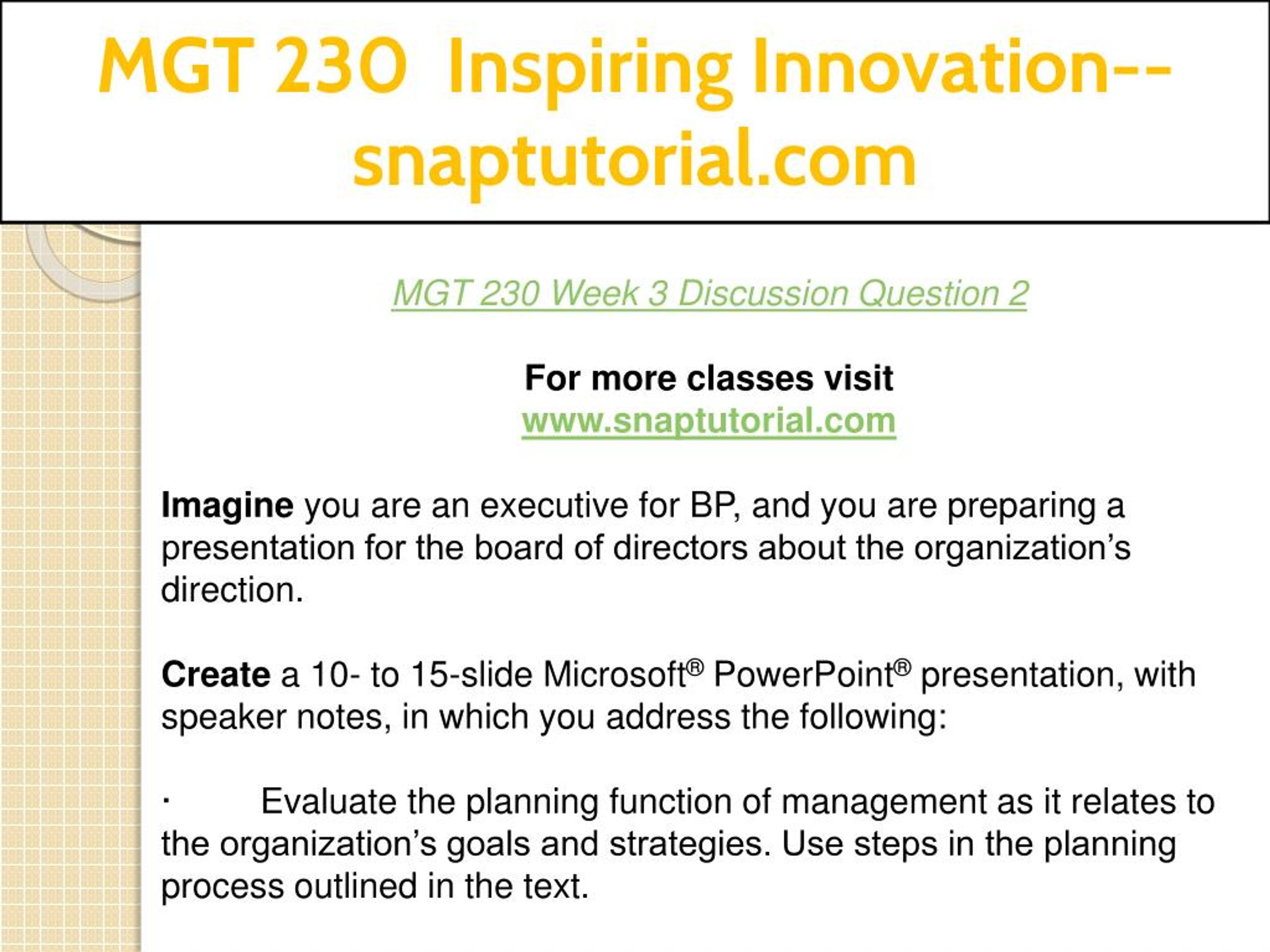 MGT 230 Inspiring Innovation--snaptutorial.com

MGT 230 Week 3 Discussion Question 2

For more classes visit
www.snaptutorial.com

Imagine you are an executive for BP, and you are preparing a presentation for the board of directors about the organization's direction.

Create a 10- to 15-slide Microsoft® PowerPoint® presentation, with speaker notes, in which you address the following:

· Evaluate the planning function of management as it relates to the organization's goals and strategies. Use steps in the planning process outlined in the text.